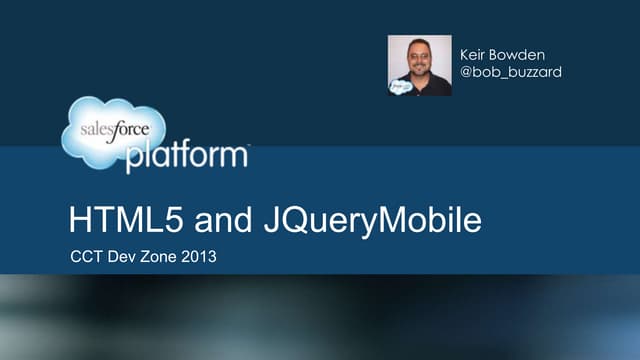 Keir Bowden
@bob_buzzard

salesforce
platform

HTML5 and JQueryMobile

CCT Dev Zone 2013